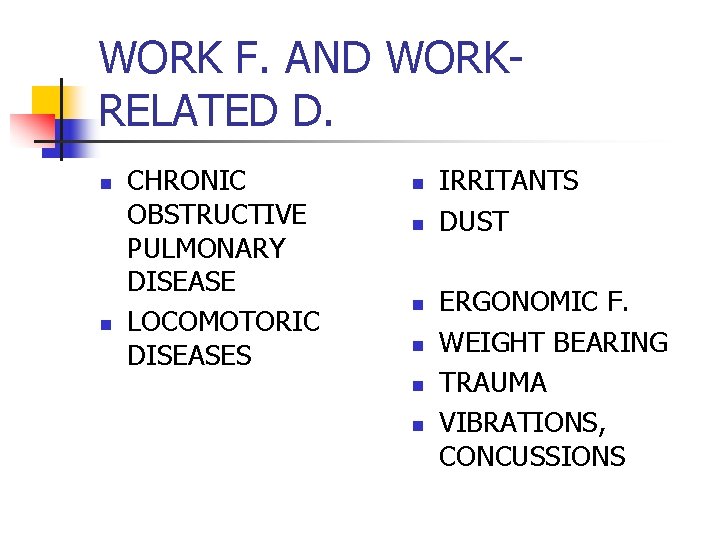 WORK F. AND WORK-RELATED D.

- CHRONIC OBSTRUCTIVE PULMONARY DISEASE
- LOCOMOTORIC DISEASES

- IRRITANTS
- DUST

- ERGONOMIC F.
- WEIGHT BEARING
- TRAUMA
- VIBRATIONS, CONCUSSIONS